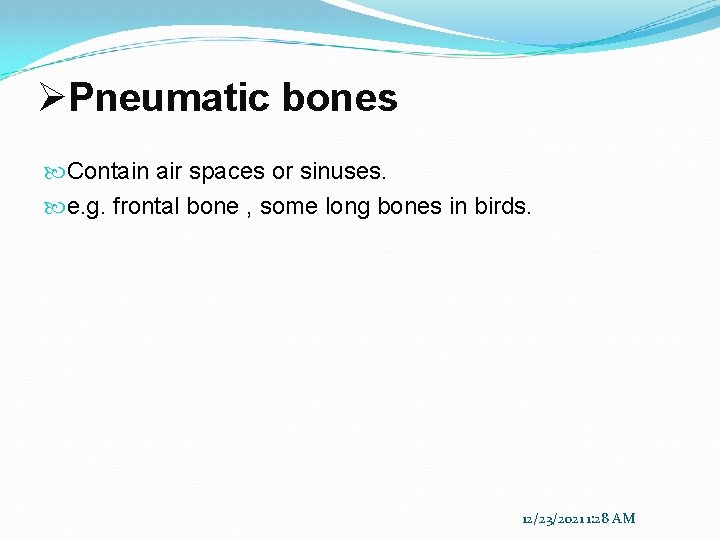 ➢Pneumatic bones

Contain air spaces or sinuses.

e.g. frontal bone , some long bones in birds.

12/23/2021 1:28 AM